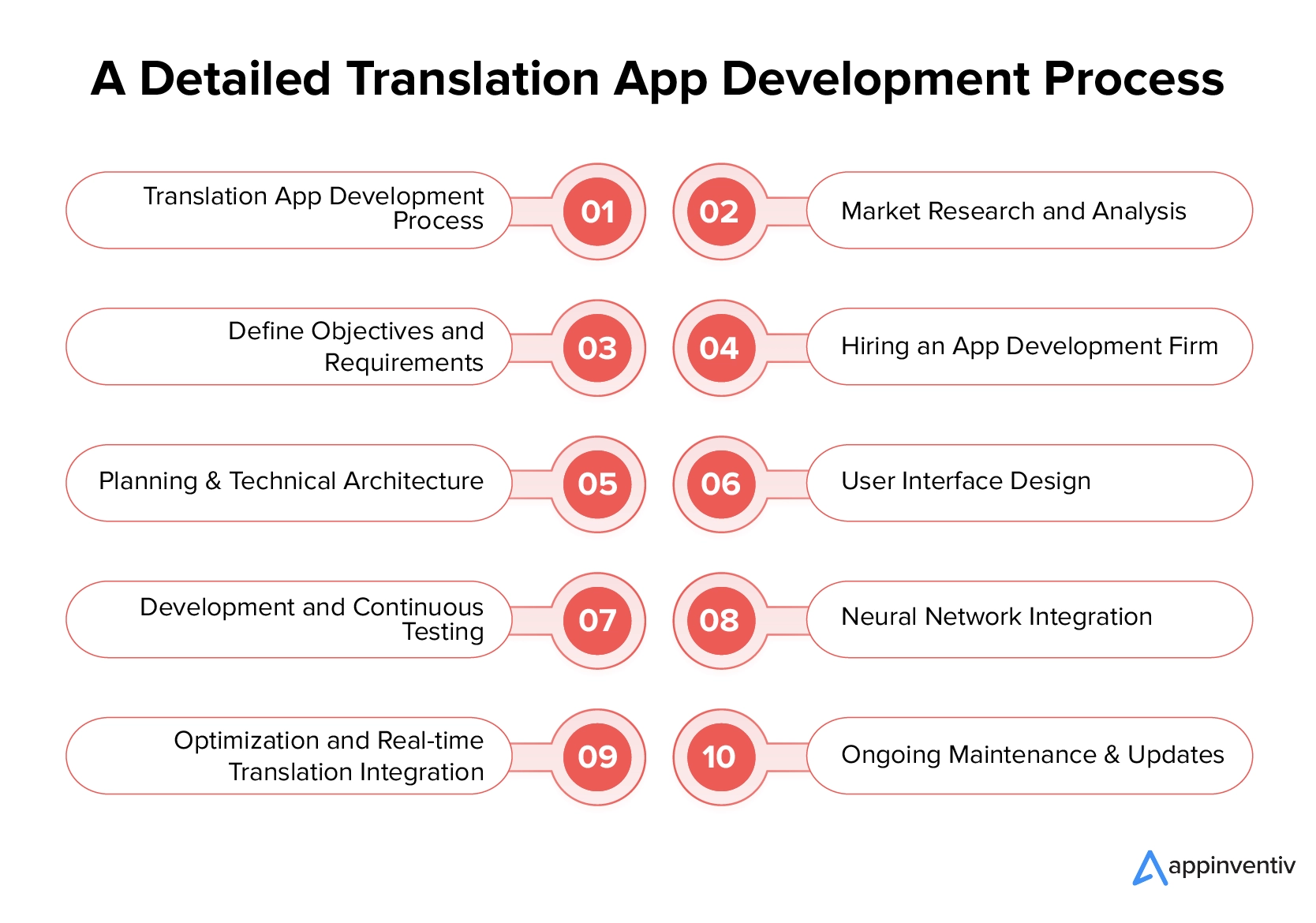 A Detailed Translation App Development Process

Translation App Development Process 01

02 Market Research and Analysis

Define Objectives and Requirements 03

04 Hiring an App Development Firm

Planning & Technical Architecture 05

06 User Interface Design

Development and Continuous Testing 07

08 Neural Network Integration

Optimization and Real-time Translation Integration 09

10 Ongoing Maintenance & Updates

appinventiv